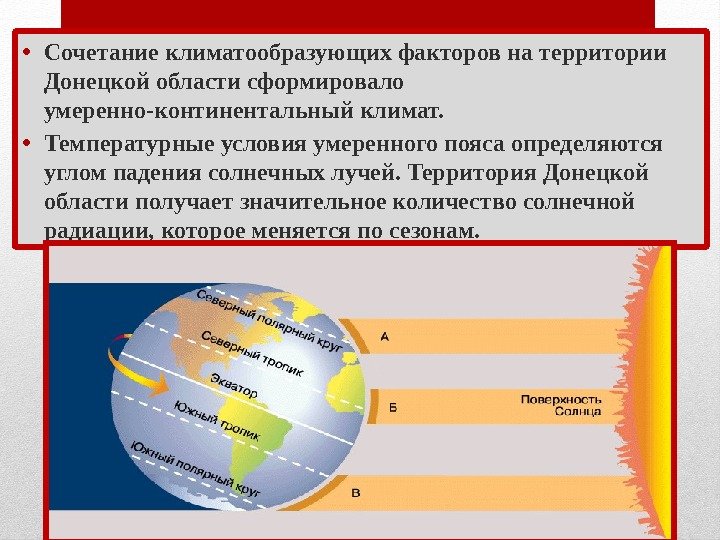 • Сочетание климатообразующих факторов на территории Донецкой области сформировало умеренно-континентальный климат.

• Температурные условия умеренного пояса определяются углом падения солнечных лучей. Территория Донецкой области получает значительное количество солнечной радиации, которое меняется по сезонам.

Северный полярный круг
Северный тропик
Экватор
Южный тропик
Южный полярный круг
А
Б
В
Поверхность Солнца